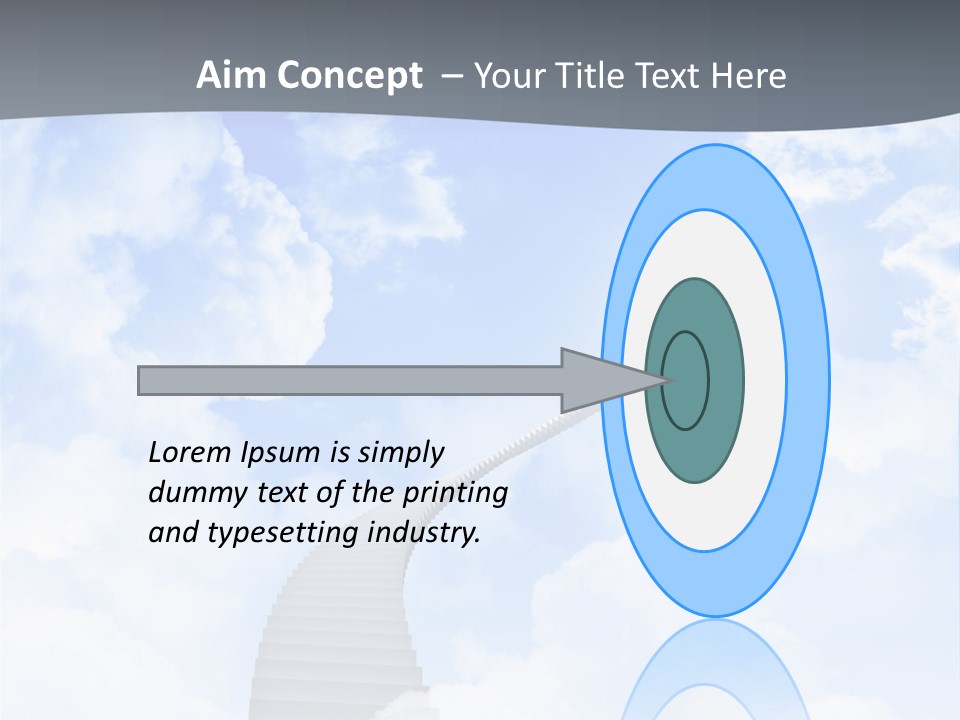 Aim Concept – Your Title Text Here

Lorem Ipsum is simply dummy text of the printing and typesetting industry.